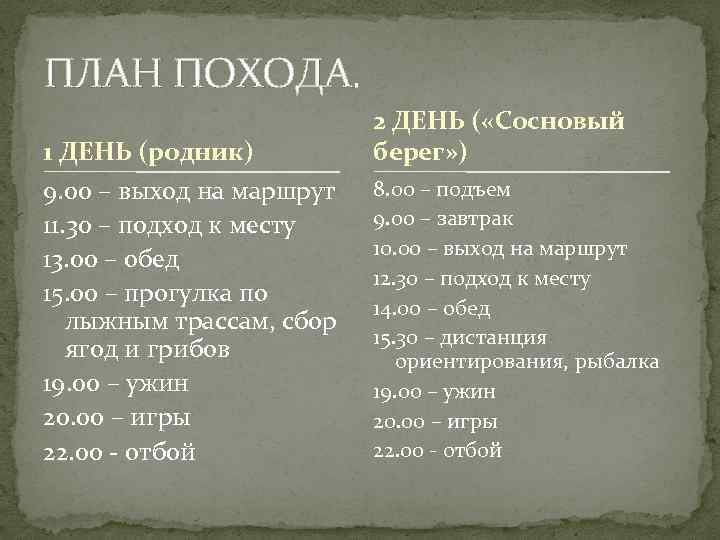 ПЛАН ПОХОДА.

1 ДЕНЬ (родник)

9.00 – выход на маршрут
11.30 – подход к месту
13.00 – обед
15.00 – прогулка по лыжным трассам, сбор ягод и грибов
19.00 – ужин
20.00 – игры
22.00 - отбой

2 ДЕНЬ («Сосновый берег»)

8.00 – подъем
9.00 – завтрак
10.00 – выход на маршрут
12.30 – подход к месту
14.00 – обед
15.30 – дистанция ориентирования, рыбалка
19.00 – ужин
20.00 – игры
22.00 - отбой